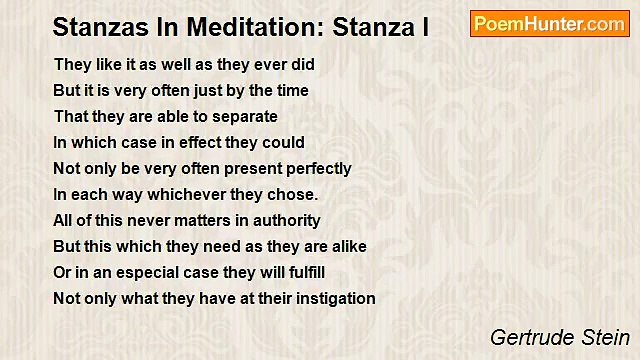 Stanzas In Meditation: Stanza I

PoemHunter.com

They like it as well as they ever did
But it is very often just by the time
That they are able to separate
In which case in effect they could
Not only be very often present perfectly
In each way whichever they chose.
All of this never matters in authority
But this which they need as they are alike
Or in an especial case they will fulfill
Not only what they have at their instigation

Gertrude Stein